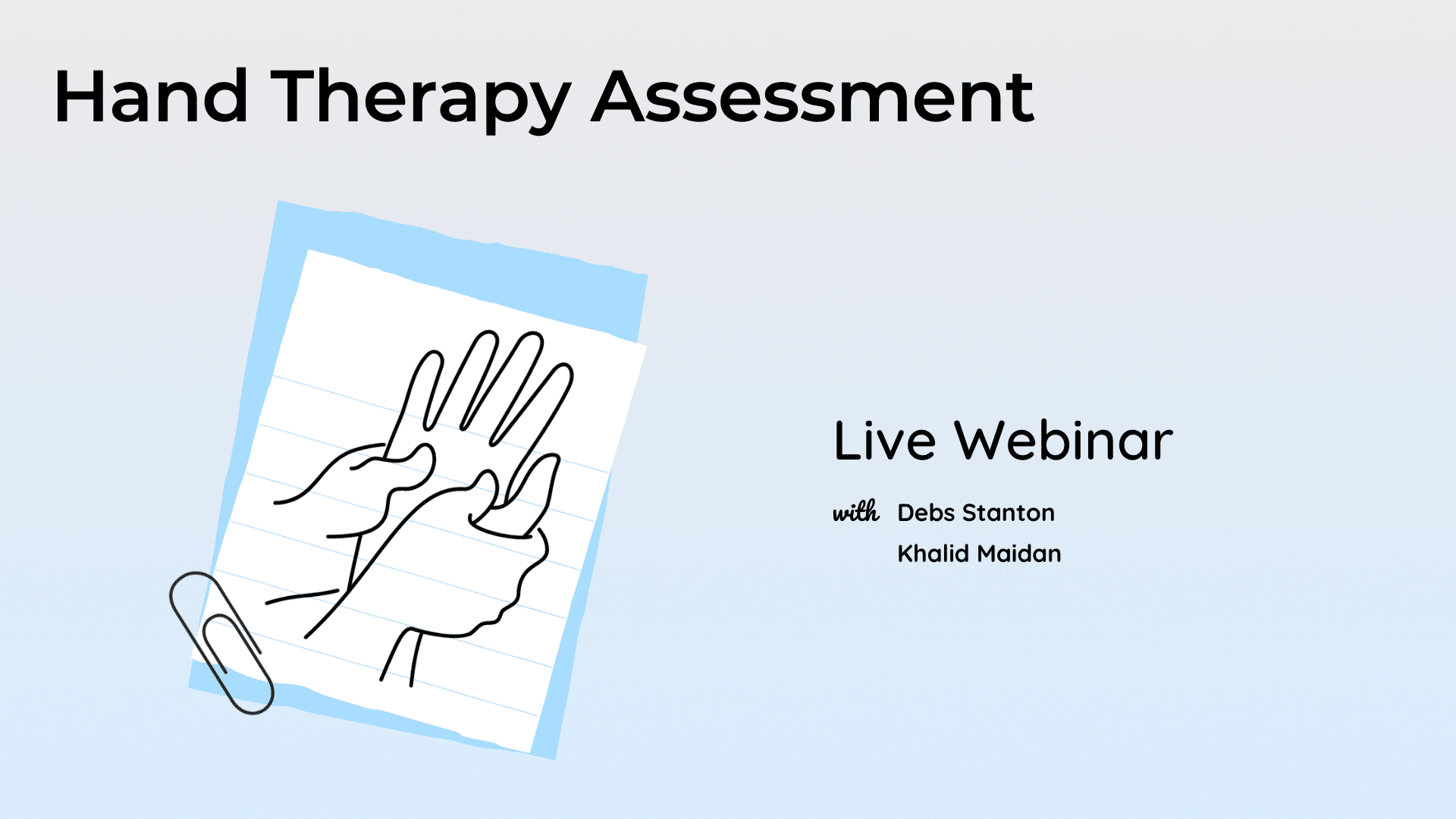 Hand Therapy Assessment

Live Webinar

with Debs Stanton
Khalid Maidan